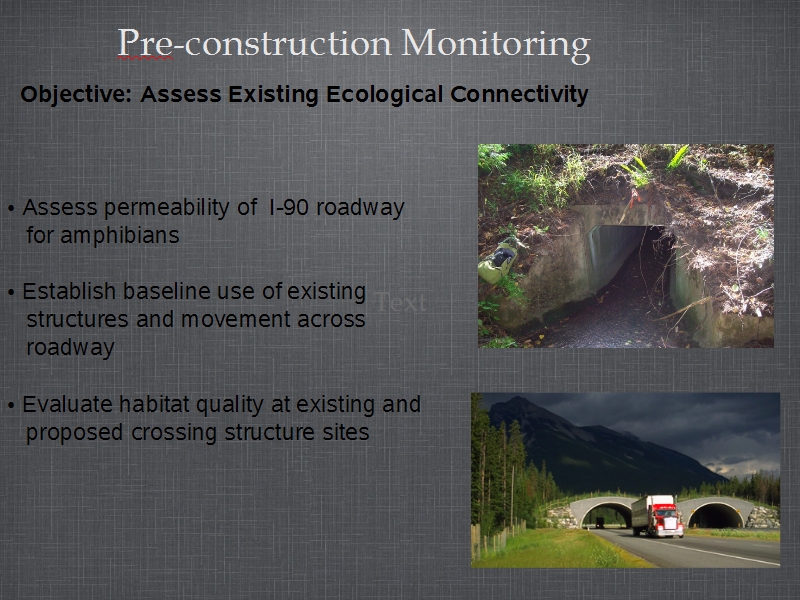 Pre-construction Monitoring

Objective: Assess Existing Ecological Connectivity

• Assess permeability of I-90 roadway for amphibians

• Establish baseline use of existing structures and movement across roadway

Text

• Evaluate habitat quality at existing and proposed crossing structure sites